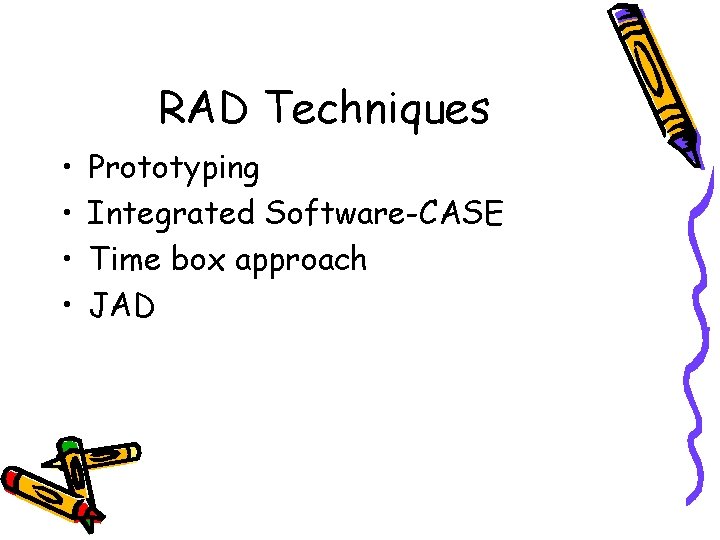 RAD Techniques

• Prototyping
• Integrated Software-CASE
• Time box approach
• JAD